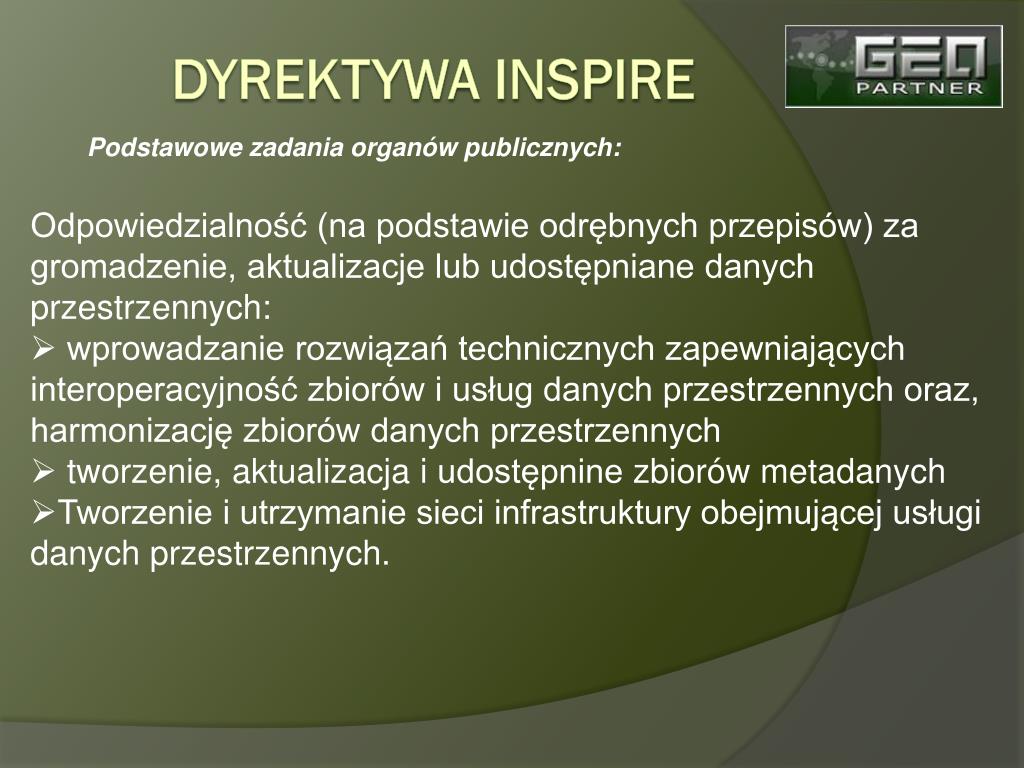 DYREKTYWA INSPIRE

GEO PARTNER

Podstawowe zadania organów publicznych:

Odpowiedzialność (na podstawie odrębnych przepisów) za gromadzenie, aktualizacje lub udostępniane danych przestrzennych:
➢ wprowadzanie rozwiązań technicznych zapewniających interoperacyjność zbiorów i usług danych przestrzennych oraz, harmonizację zbiorów danych przestrzennych
➢ tworzenie, aktualizacja i udostępnine zbiorów metadanych
➢Tworzenie i utrzymanie sieci infrastruktury obejmującej usługi danych przestrzennych.